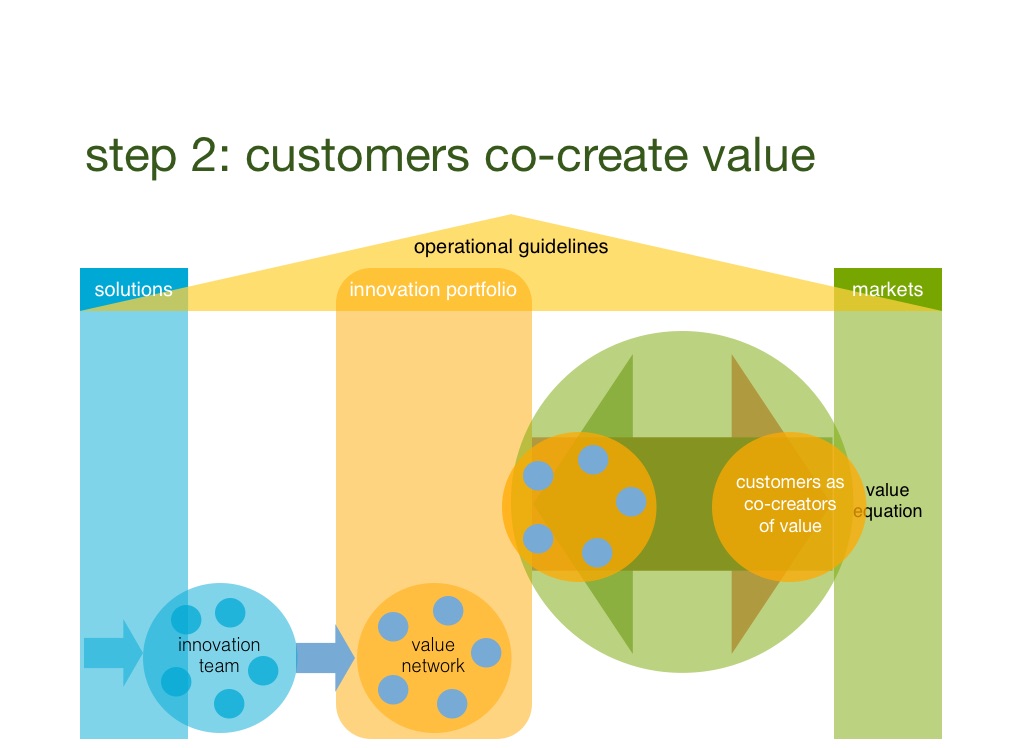 step 2: customers co-create value

operational guidelines

solutions

innovation portfolio

markets

customers as co-creators of value

value equation

innovation team

value network